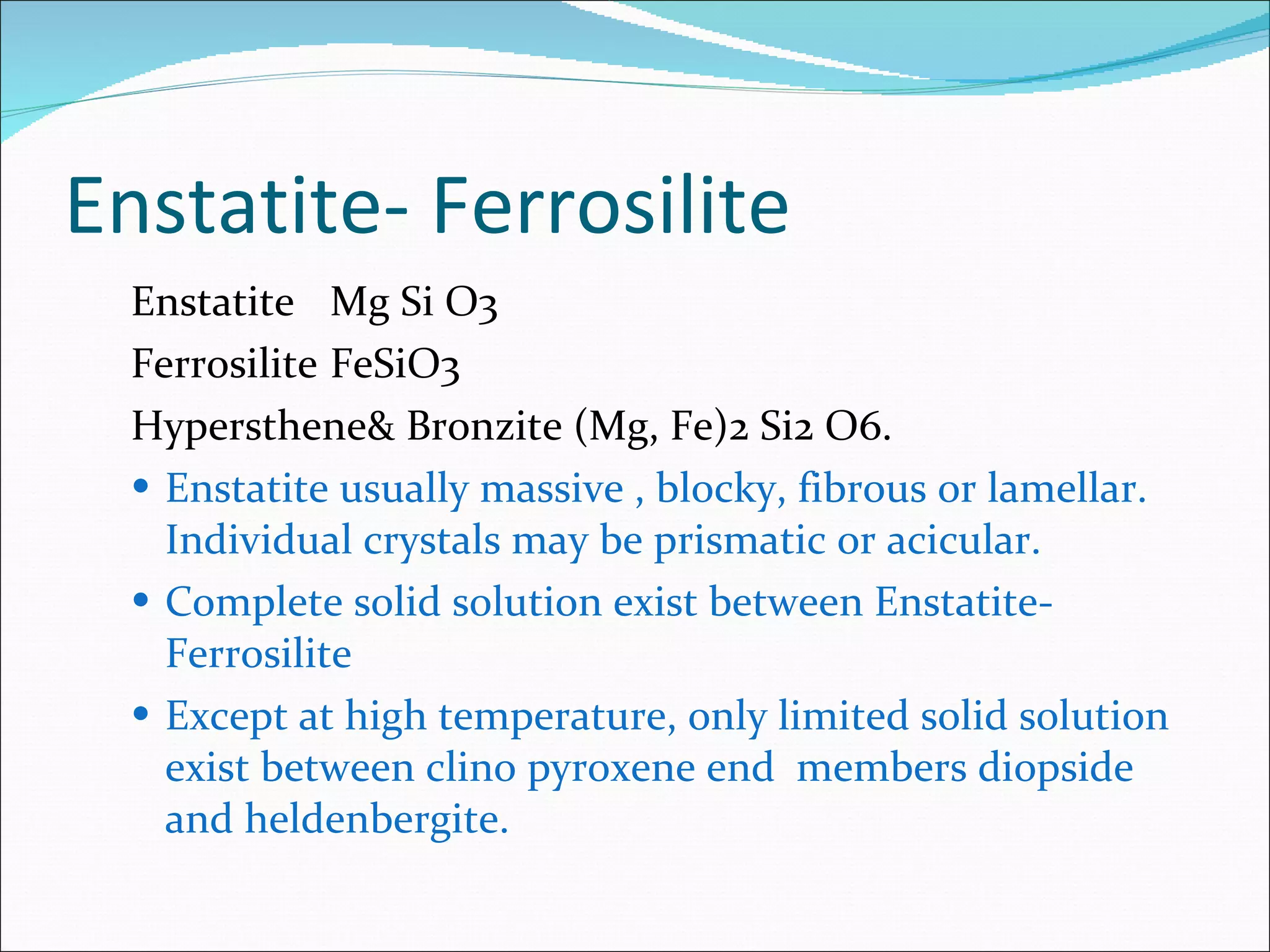 Enstatite- Ferrosilite

Enstatite Mg Si O3

Ferrosilite FeSiO3

Hypersthene& Bronzite (Mg, Fe)2 Si2 O6.

• Enstatite usually massive , blocky, fibrous or lamellar. Individual crystals may be prismatic or acicular.
• Complete solid solution exist between Enstatite-Ferrosilite
• Except at high temperature, only limited solid solution exist between clino pyroxene end members diopside and heldenbergite.